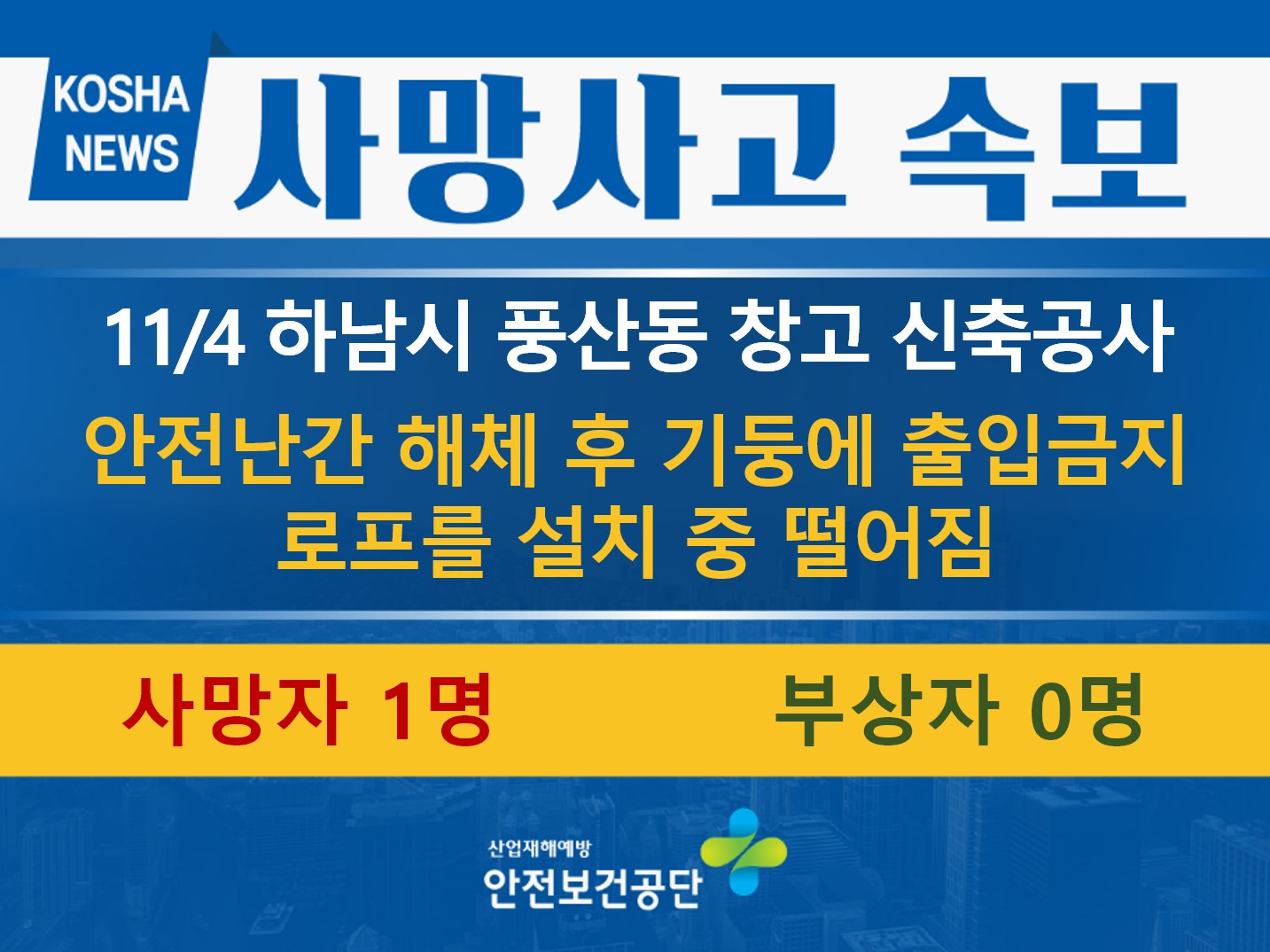 KOSHA NEWS

사망사고 속보

11/4 하남시 풍산동 창고 신축공사

안전난간 해체 후 기둥에 출입금지 로프를 설치 중 떨어짐

사망자 1명

부상자 0명

산업재해예방
안전보건공단